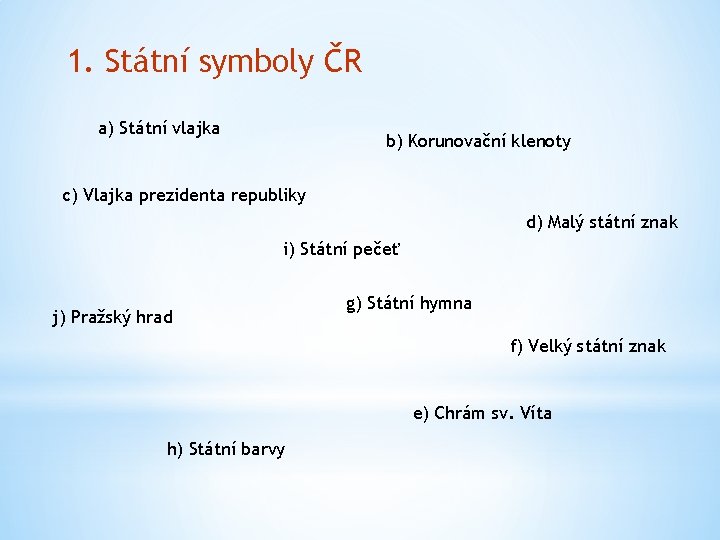 1. Státní symboly ČR

a) Státní vlajka

b) Korunovační klenoty

c) Vlajka prezidenta republiky

d) Malý státní znak

i) Státní pečeť

g) Státní hymna

j) Pražský hrad

f) Velký státní znak

e) Chrám sv. Víta

h) Státní barvy